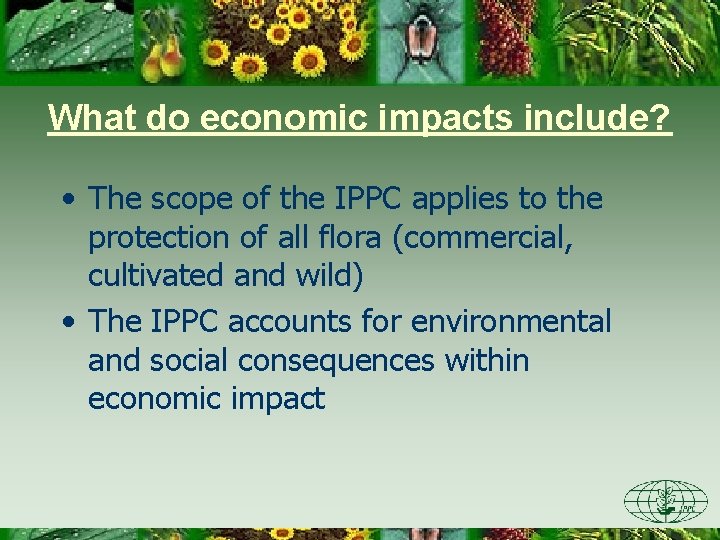 What do economic impacts include?

• The scope of the IPPC applies to the protection of all flora (commercial, cultivated and wild)
• The IPPC accounts for environmental and social consequences within economic impact

IPPC